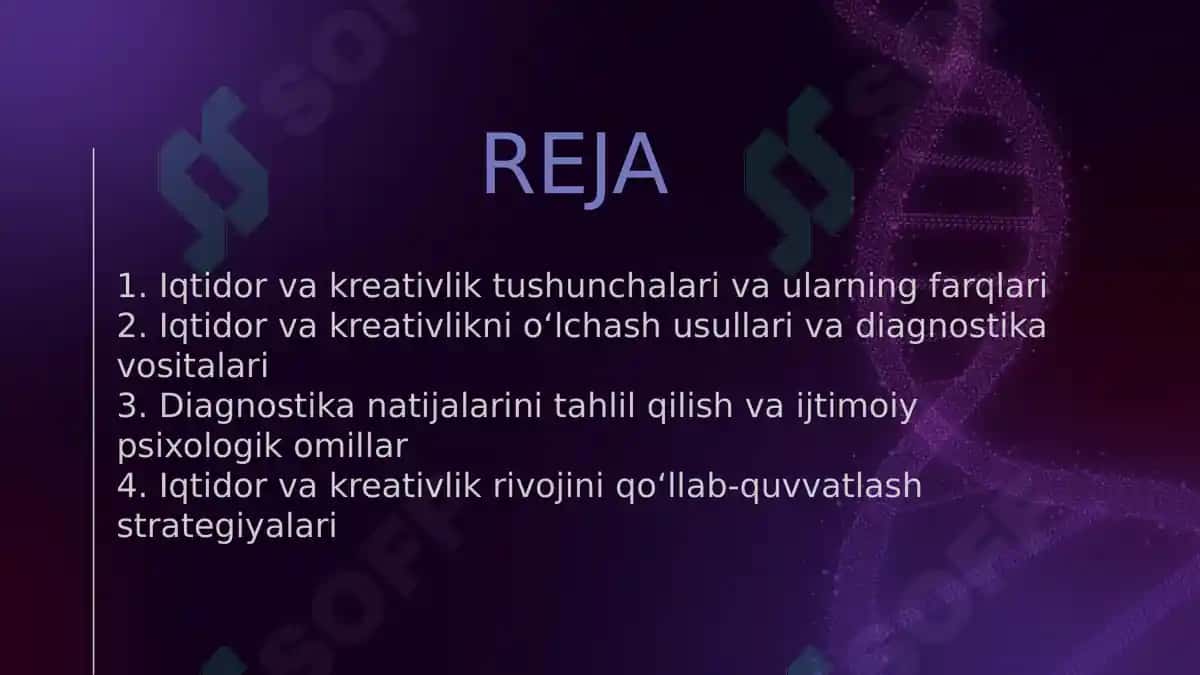 REJA

1. Iqtidor va kreativlik tushunchalari va ularning farqlari
2. Iqtidor va kreativlikni o‘lchash usullari va diagnostika vositalari
3. Diagnostika natijalarini tahlil qilish va ijtimoiy psixologik omillar
4. Iqtidor va kreativlik rivojini qo‘llab-quvvatlash strategiyalari